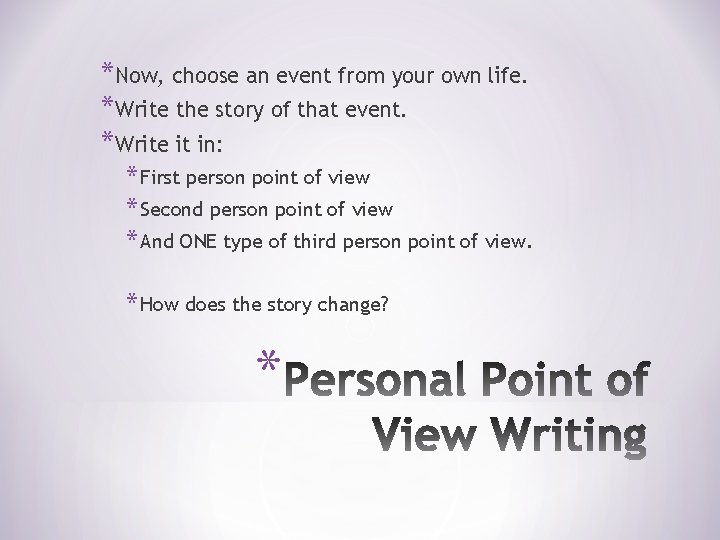 *Now, choose an event from your own life.
*Write the story of that event.
*Write it in:
*First person point of view
*Second person point of view
*And ONE type of third person point of view.

*How does the story change?

*Personal Point of View Writing